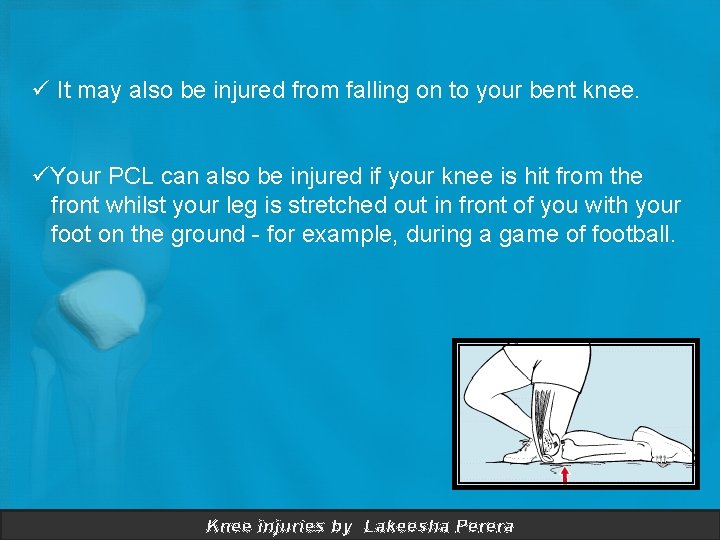 ✓ It may also be injured from falling on to your bent knee.

✓Your PCL can also be injured if your knee is hit from the front whilst your leg is stretched out in front of you with your foot on the ground - for example, during a game of football.

Knee injuries by Lakeesha Perera